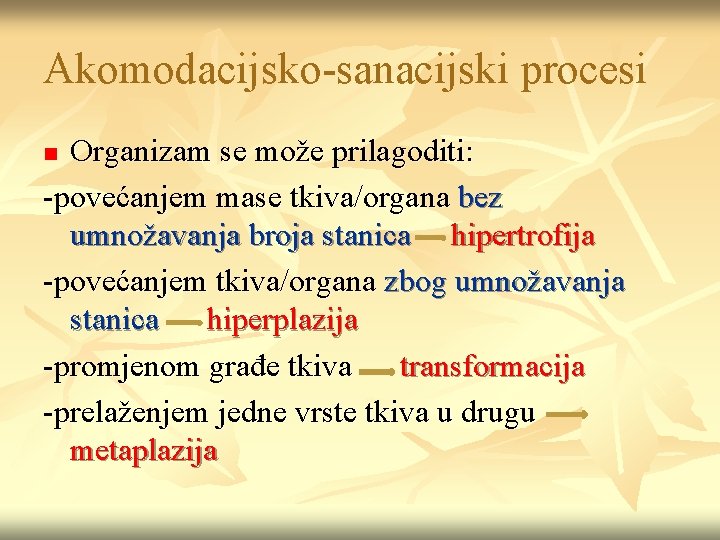 Akomodacijsko-sanacijski procesi

Organizam se može prilagoditi:

-povećanjem mase tkiva/organa bez umnožavanja broja stanica → hipertrofija

-povećanjem tkiva/organa zbog umnožavanja stanica → hiperplazija

-promjenom građe tkiva → transformacija

-prelaženjem jedne vrste tkiva u drugu → metaplazija